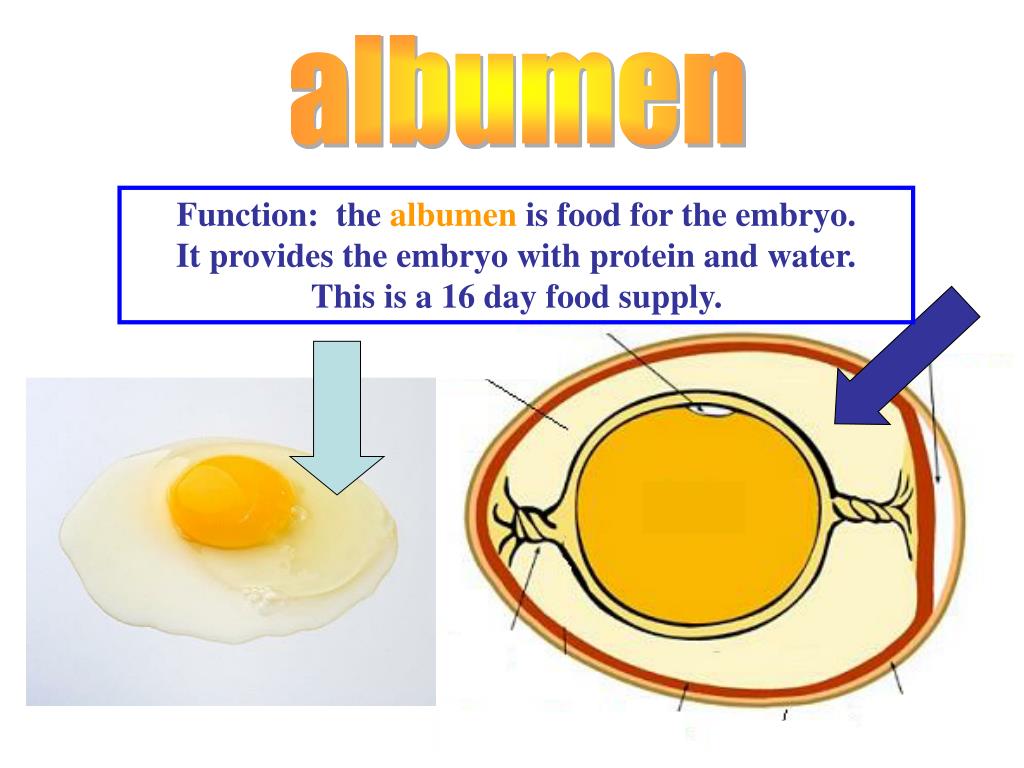 albumen

Function: the albumen is food for the embryo. It provides the embryo with protein and water. This is a 16 day food supply.